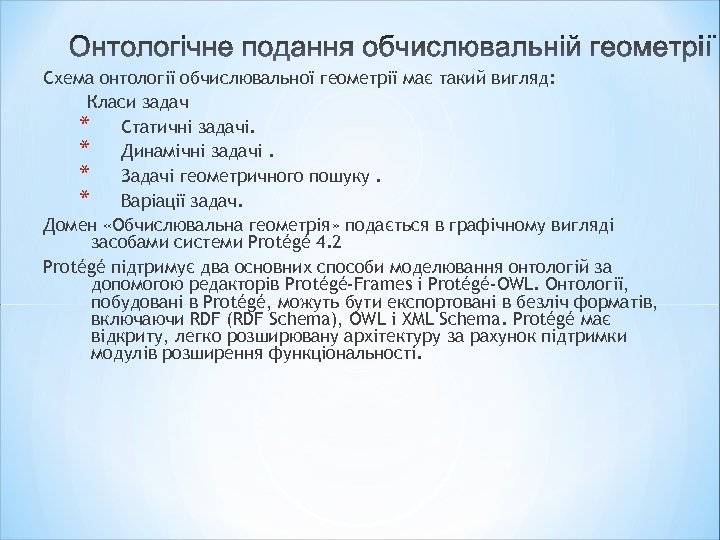 Онтологічне подання обчислювальній геометрії

Схема онтології обчислювальної геометрії має такий вигляд:

Класи задач

* Статичні задачі.
* Динамічні задачі .
* Задачі геометричного пошуку .
* Варіації задач.

Домен «Обчислювальна геометрія» подається в графічному вигляді засобами системи Protégé 4.2

Protégé підтримує два основних способи моделювання онтологій за допомогою редакторів Protégé-Frames і Protégé-OWL. Онтології, побудовані в Protégé, можуть бути експортовані в безліч форматів, включаючи RDF (RDF Schema), OWL і XML Schema. Protégé має відкриту, легко розширювану архітектуру за рахунок підтримки модулів розширення функціональності.